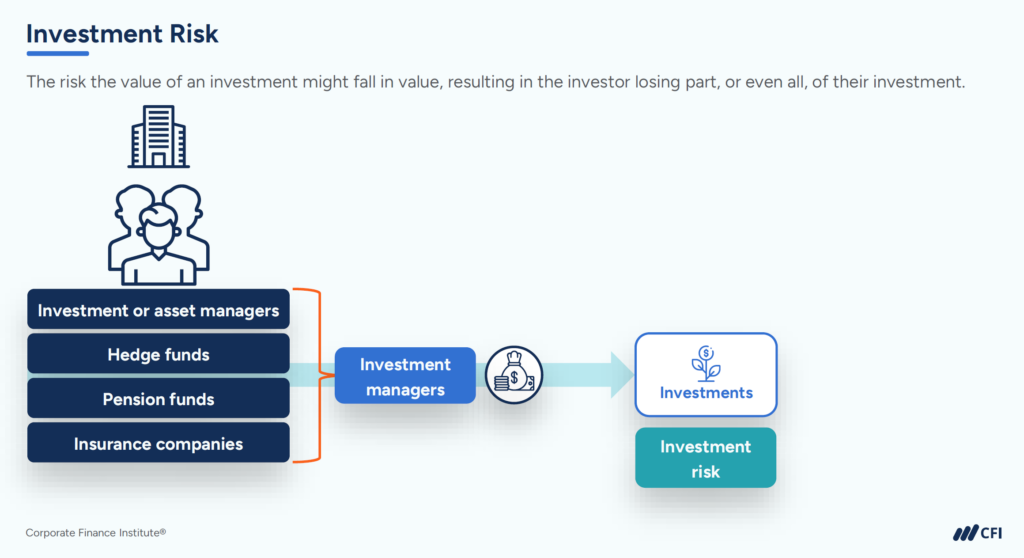 Investment Risk

The risk the value of an investment might fall in value, resulting in the investor losing part, or even all, of their investment.

Investment or asset managers

Hedge funds

Pension funds

Insurance companies

Investment managers

Investments

Investment risk

Corporate Finance Institute®

CFI